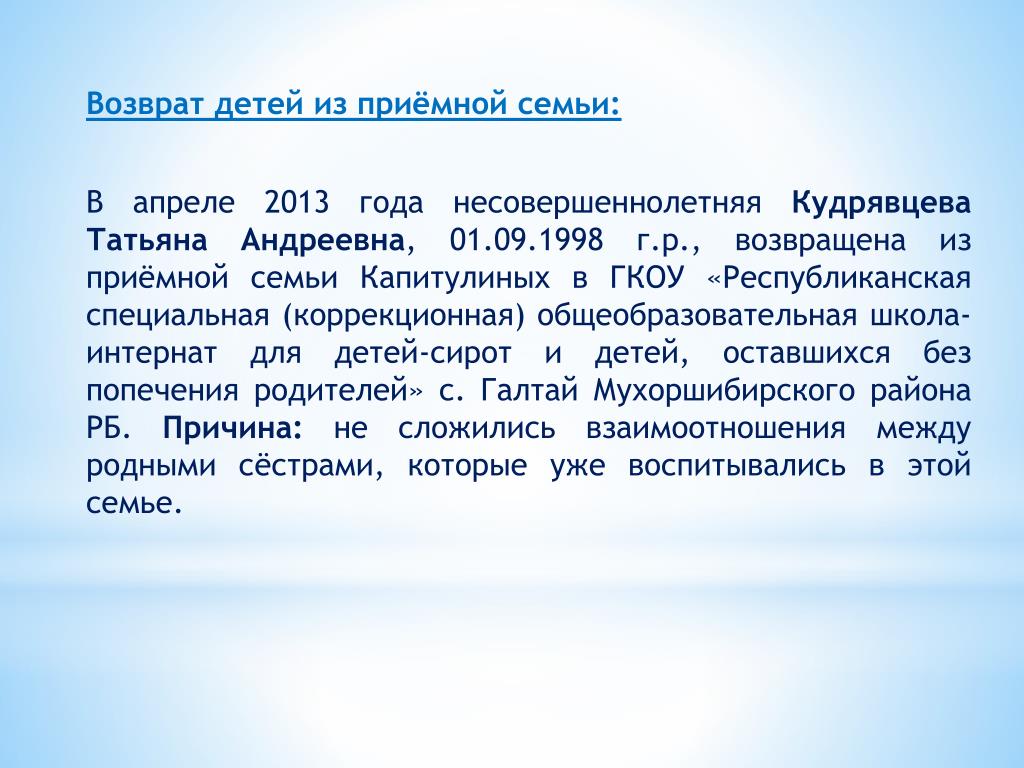 Возврат детей из приёмной семьи:

В апреле 2013 года несовершеннолетняя Кудрявцева Татьяна Андреевна, 01.09.1998 г.р., возвращена из приёмной семьи Капитулиных в ГКОУ «Республиканская специальная (коррекционная) общеобразовательная школа-интернат для детей-сирот и детей, оставшихся без попечения родителей» с. Галтай Мухоршибирского района РБ. Причина: не сложились взаимоотношения между родными сёстрами, которые уже воспитывались в этой семье.